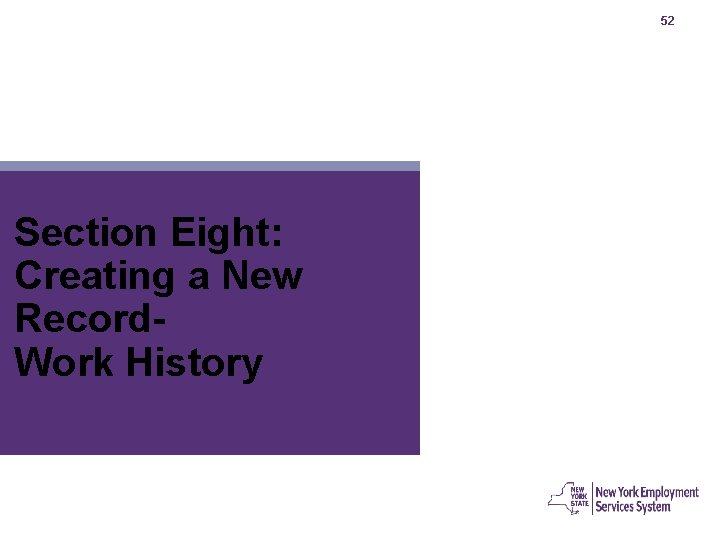 52

Section Eight: Creating a New Record- Work History

NEW YORK STATE

New York Employment Services System